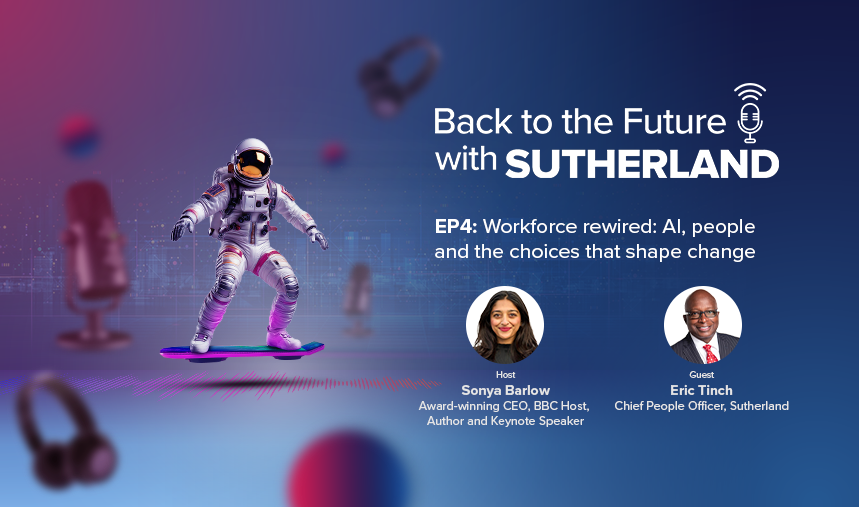 Back to the Future with SUTHERLAND

EP4: Workforce rewired: AI, people and the choices that shape change

Host
Sonya Barlow
Award-winning CEO, BBC Host, Author and Keynote Speaker

Guest
Eric Tinch
Chief People Officer, Sutherland